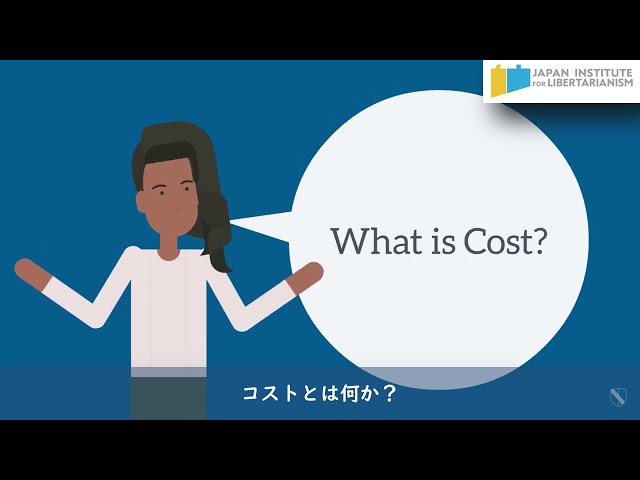 JAPAN INSTITUTE FOR LIBERTARIANISM

What is Cost?

コストとは何か？